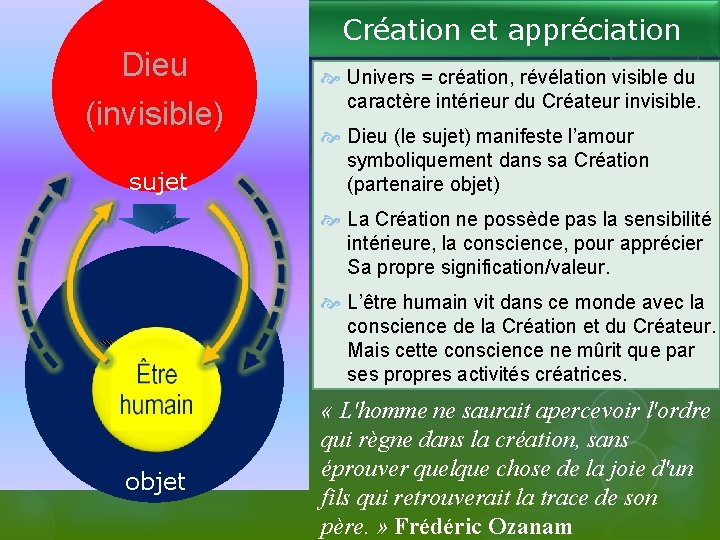 Dieu
(invisible)

sujet

Être
humain

objet

Création et appréciation

Univers = création, révélation visible du caractère intérieur du Créateur invisible.

Dieu (le sujet) manifeste l'amour symboliquement dans sa Création (partenaire objet)

La Création ne possède pas la sensibilité intérieure, la conscience, pour apprécier Sa propre signification/valeur.

L'être humain vit dans ce monde avec la conscience de la Création et du Créateur. Mais cette conscience ne mûrit que par ses propres activités créatrices.

« L'homme ne saurait apercevoir l'ordre qui règne dans la création, sans éprouver quelque chose de la joie d'un fils qui retrouverait la trace de son père. » Frédéric Ozanam